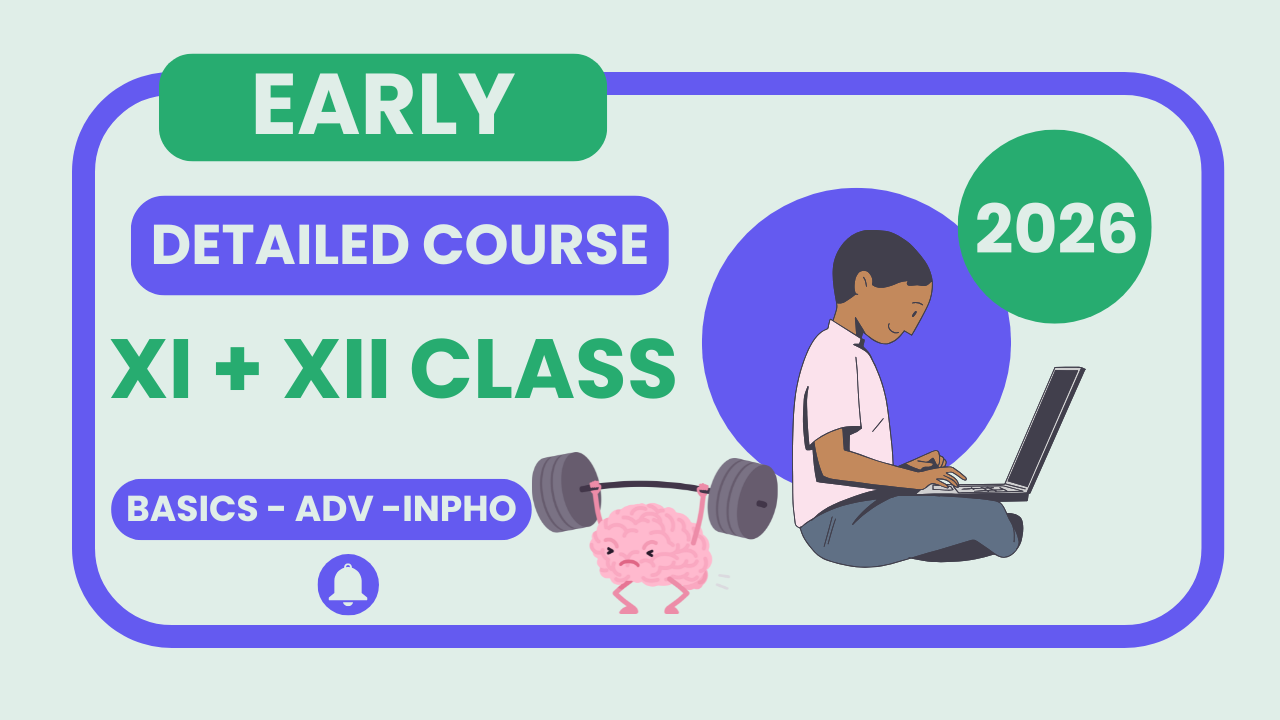 EARLY

DETAILED COURSE

2026

XI + XII CLASS

BASICS - ADV -INPHO